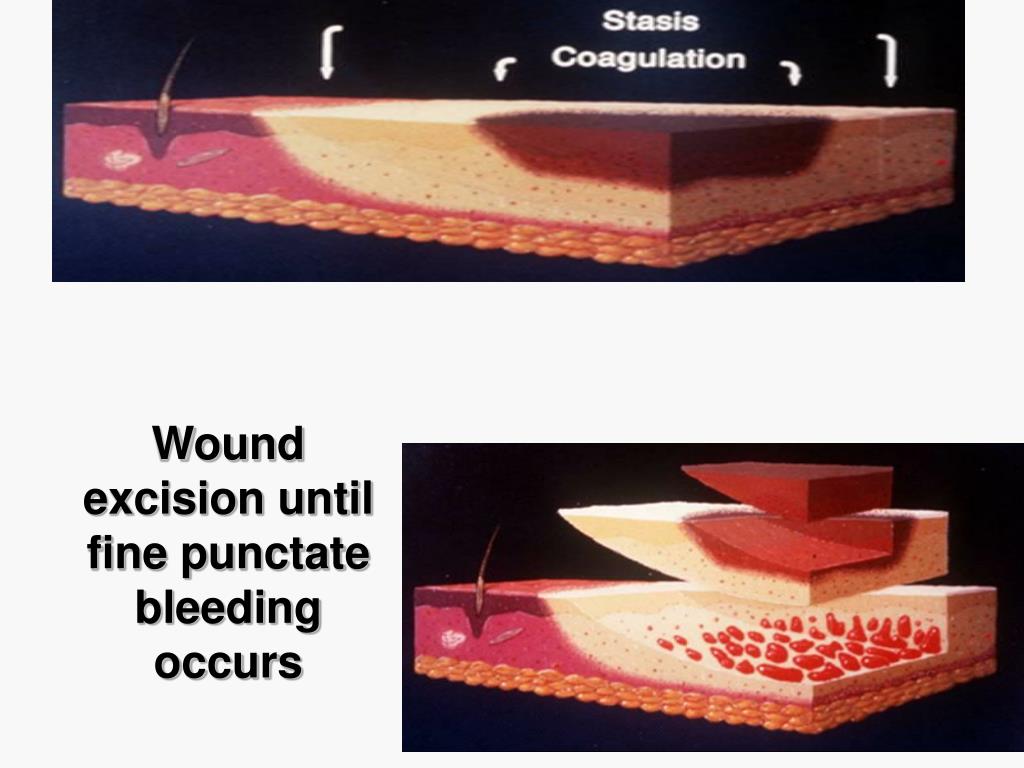 Stasis
Coagulation

Wound excision until fine punctate bleeding occurs